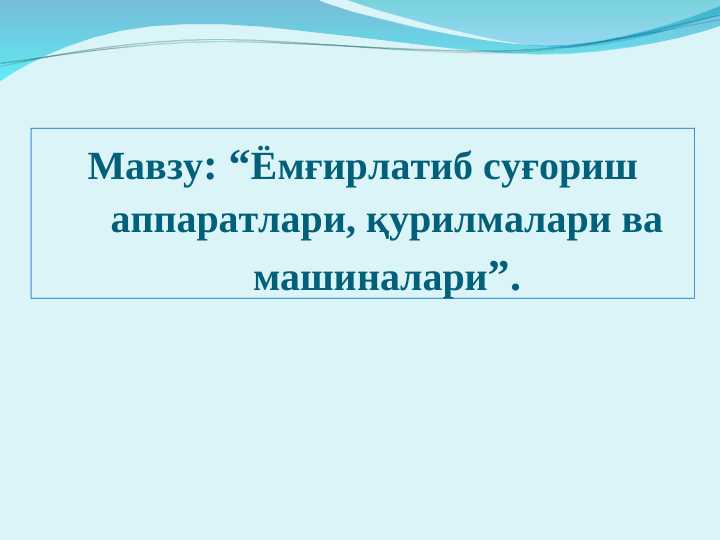 Мавзу: “Ёмғирлатиб суғориш аппаратлари, қурилмалари ва машиналари”.